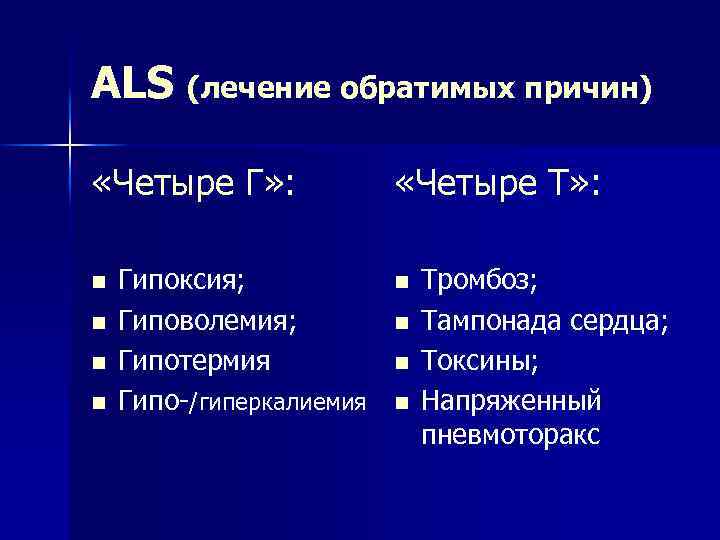 ALS (лечение обратимых причин)

«Четыре Г»:

- Гипоксия;
- Гиповолемия;
- Гипотермия
- Гипо-/гиперкалиемия

«Четыре Т»:

- Тромбоз;
- Тампонада сердца;
- Токсины;
- Напряженный пневмоторакс